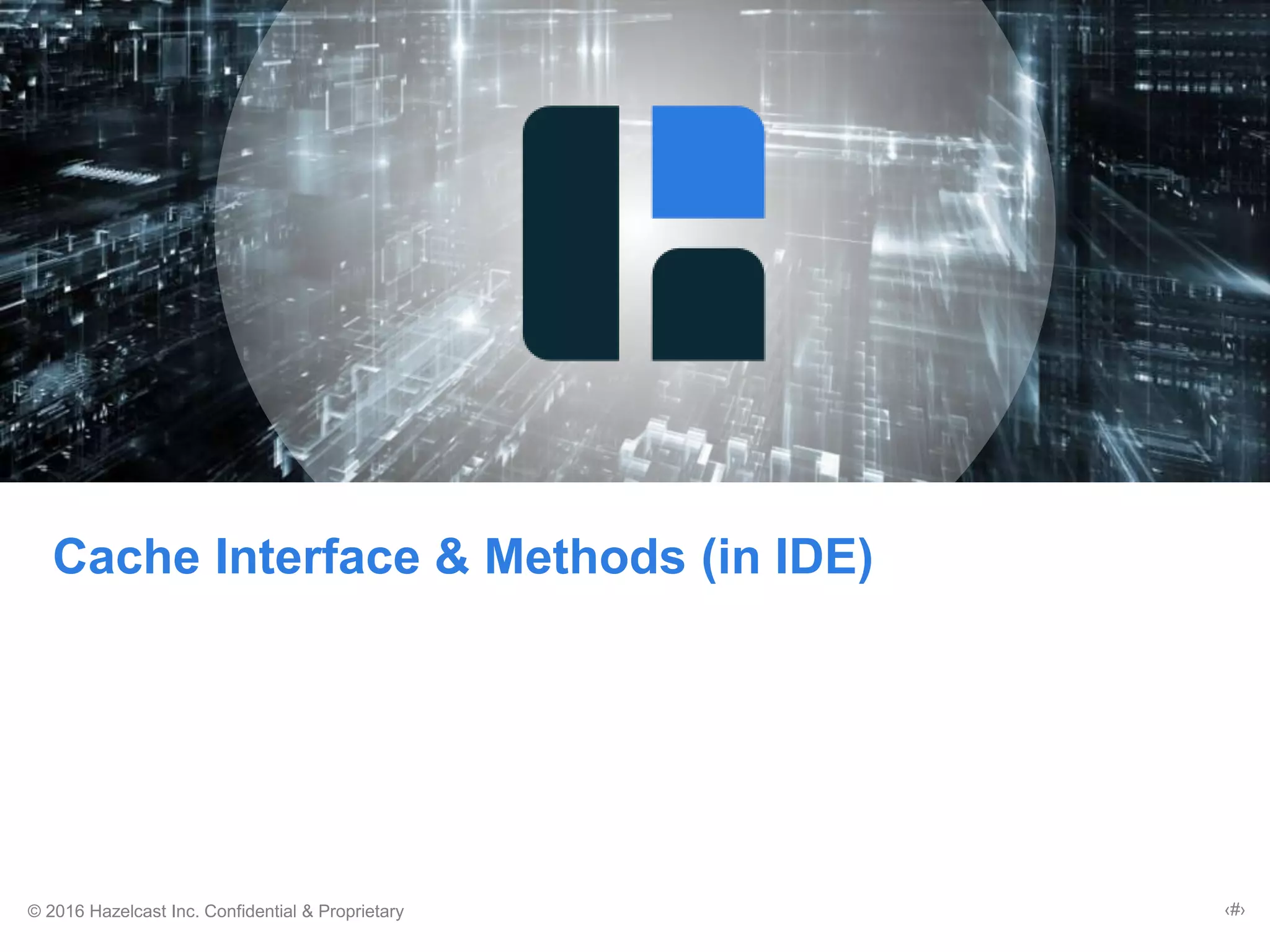 Cache Interface & Methods (in IDE)

© 2016 Hazelcast Inc. Confidential & Proprietary

‹#›